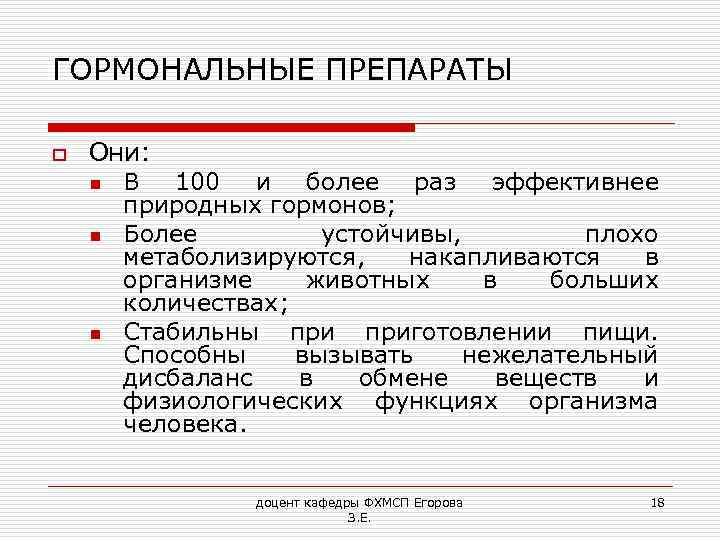 ГОРМОНАЛЬНЫЕ ПРЕПАРАТЫ

Они:

В 100 и более раз эффективнее природных гормонов;

Более устойчивы, плохо метаболизируются, накапливаются в организме животных в больших количествах;

Стабильны при приготовлении пищи. Способны вызывать нежелательный дисбаланс в обмене веществ и физиологических функциях организма человека.

доцент кафедры ФХМСП Егорова З.Е.

18